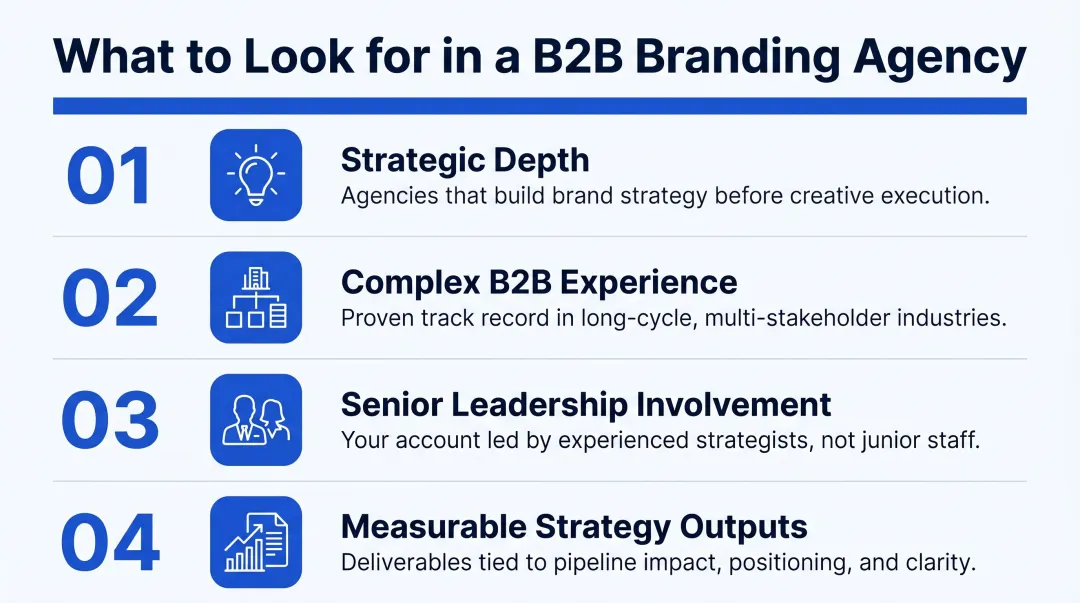 What to Look for in a B2B Branding Agency

01
Strategic Depth
Agencies that build brand strategy before creative execution.

02
Complex B2B Experience
Proven track record in long-cycle, multi-stakeholder industries.

03
Senior Leadership Involvement
Your account led by experienced strategists, not junior staff.

04
Measurable Strategy Outputs
Deliverables tied to pipeline impact, positioning, and clarity.